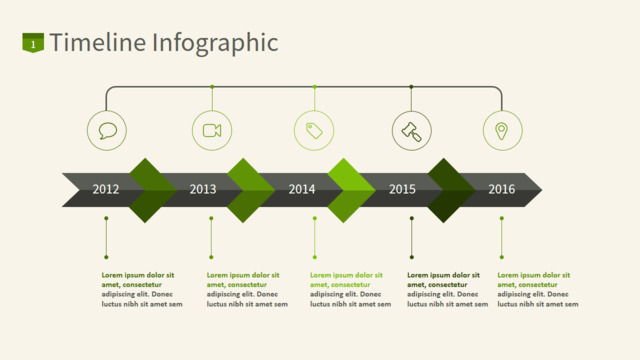 1 Timeline Infographic

2012

2013

2014

2015

2016

Lorem ipsum dolor sit amet, consectetur adipiscing elit. Donec luctus nibh sit amet sem

Lorem ipsum dolor sit amet, consectetur adipiscing elit. Donec luctus nibh sit amet sem

Lorem ipsum dolor sit amet, consectetur adipiscing elit. Donec luctus nibh sit amet sem

Lorem ipsum dolor sit amet, consectetur adipiscing elit. Donec luctus nibh sit amet sem

Lorem ipsum dolor sit amet, consectetur adipiscing elit. Donec luctus nibh sit amet sem